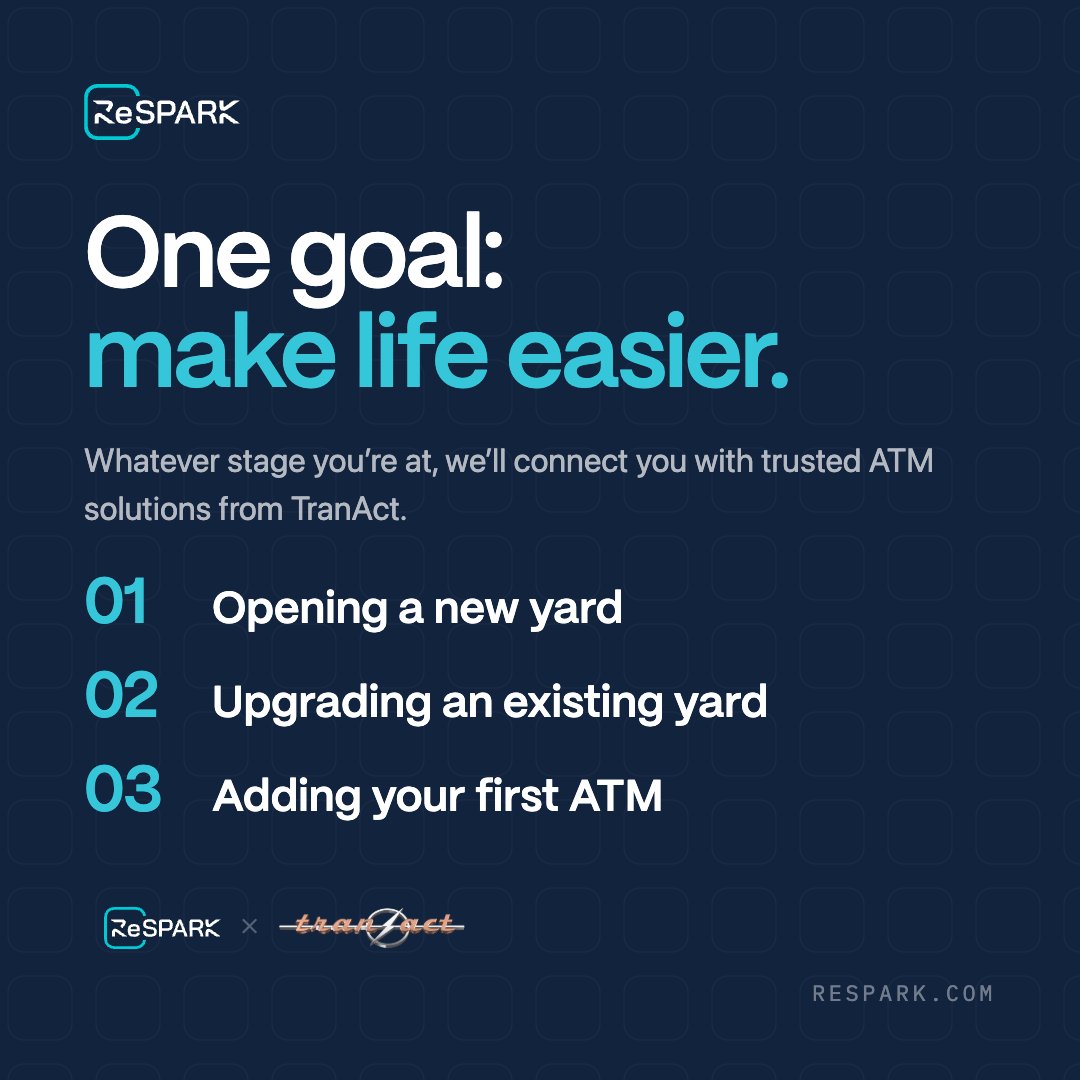 ReSPARK

One goal:
make life easier.

Whatever stage you're at, we'll connect you with trusted ATM solutions from TranAct.

01 Opening a new yard

02 Upgrading an existing yard

03 Adding your first ATM

ReSPARK × tranAct

RESPARK.COM